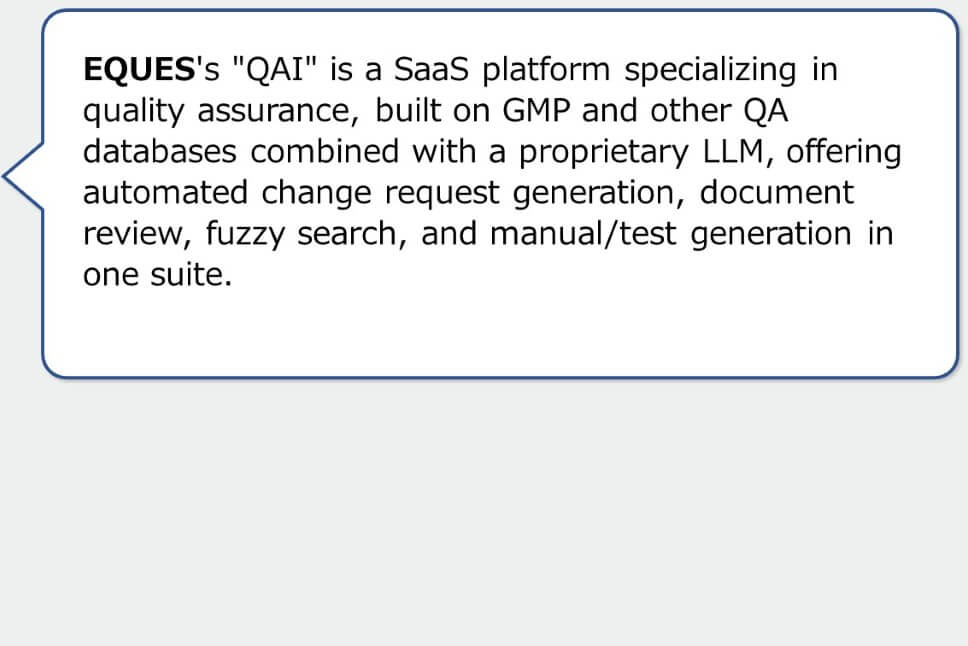 EQUES's "QAI" is a SaaS platform specializing in quality assurance, built on GMP and other QA databases combined with a proprietary LLM, offering automated change request generation, document review, fuzzy search, and manual/test generation in one suite.